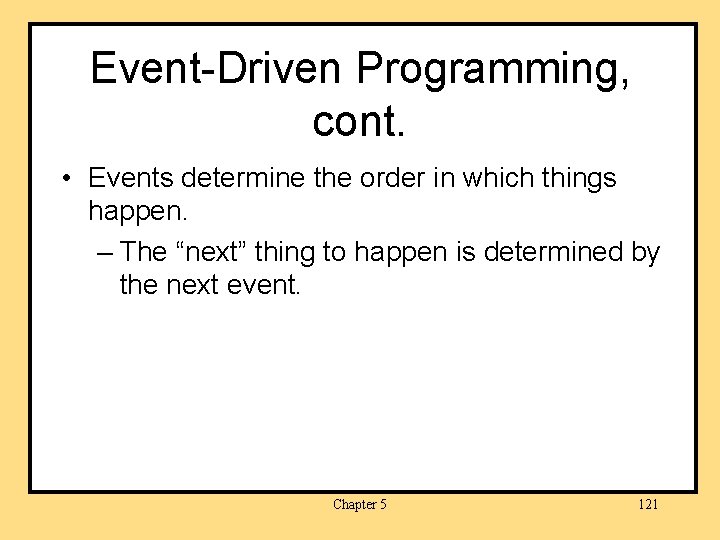 Event-Driven Programming, cont.

• Events determine the order in which things happen.

– The “next” thing to happen is determined by the next event.

Chapter 5

121